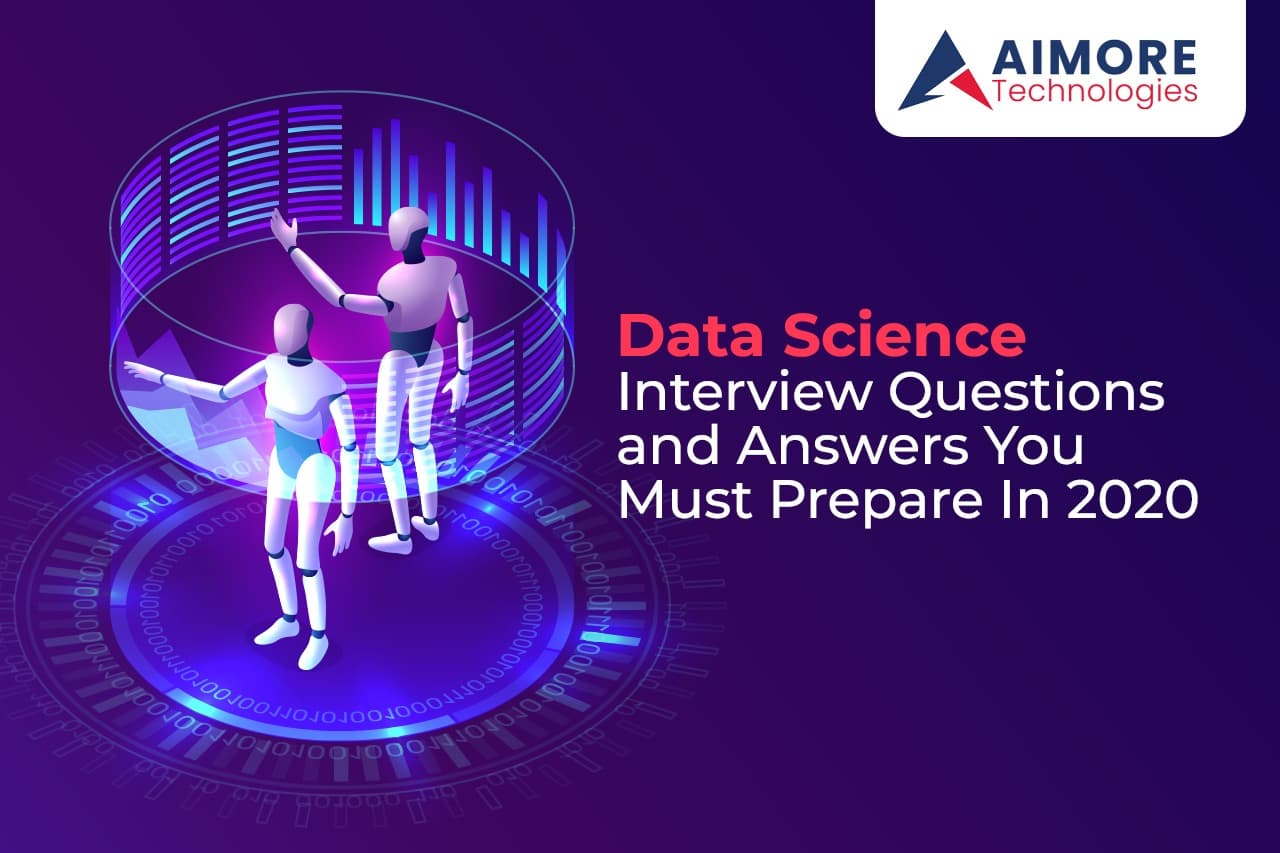 AIMORE
Technologies

Data Science
Interview Questions and Answers You Must Prepare In 2020